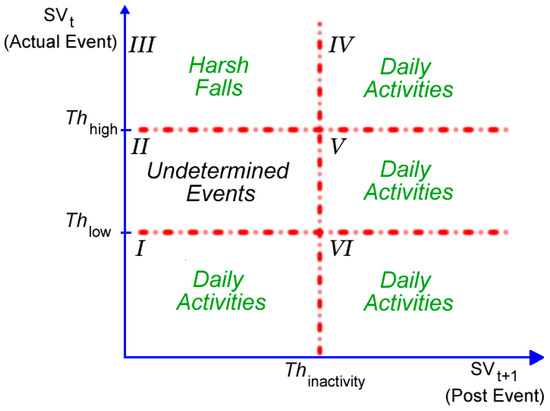 $SV_t$
(Actual Event)

III

Harsh Falls

IV

Daily Activities

$Th_{high}$

II

Undetermined Events

V

Daily Activities

$Th_{low}$

I

Daily Activities

VI

Daily Activities

$Th_{inactivity}$

$SV_{t+1}$
(Post Event)